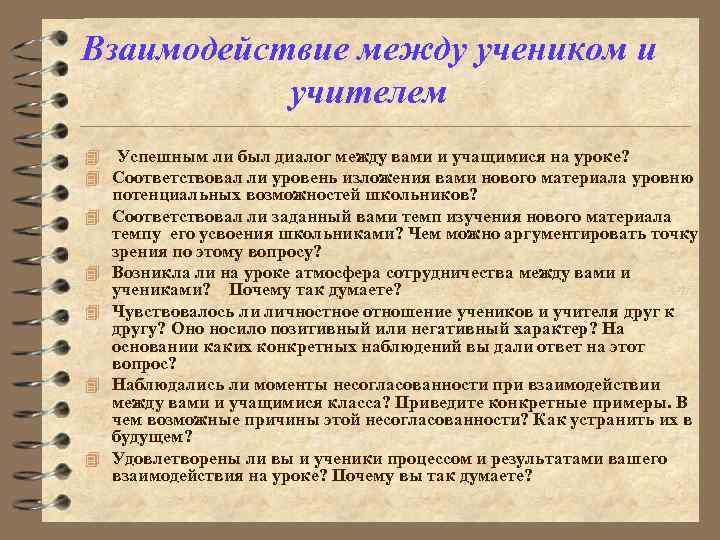 Взаимодействие между учеником и учителем

Успешным ли был диалог между вами и учащимися на уроке?

Соответствовал ли уровень изложения вами нового материала уровню потенциальных возможностей школьников?

Соответствовал ли заданный вами темп изучения нового материала темпу его усвоения школьниками? Чем можно аргументировать точку зрения по этому вопросу?

Возникла ли на уроке атмосфера сотрудничества между вами и учениками? Почему так думаете?

Чувствовалось ли личностное отношение учеников и учителя друг к другу? Оно носило позитивный или негативный характер? На основании каких конкретных наблюдений вы дали ответ на этот вопрос?

Наблюдались ли моменты несогласованности при взаимодействии между вами и учащимися класса? Приведите конкретные примеры. В чем возможные причины этой несогласованности? Как устранить их в будущем?

Удовлетворены ли вы и ученики процессом и результатами вашего взаимодействия на уроке? Почему вы так думаете?